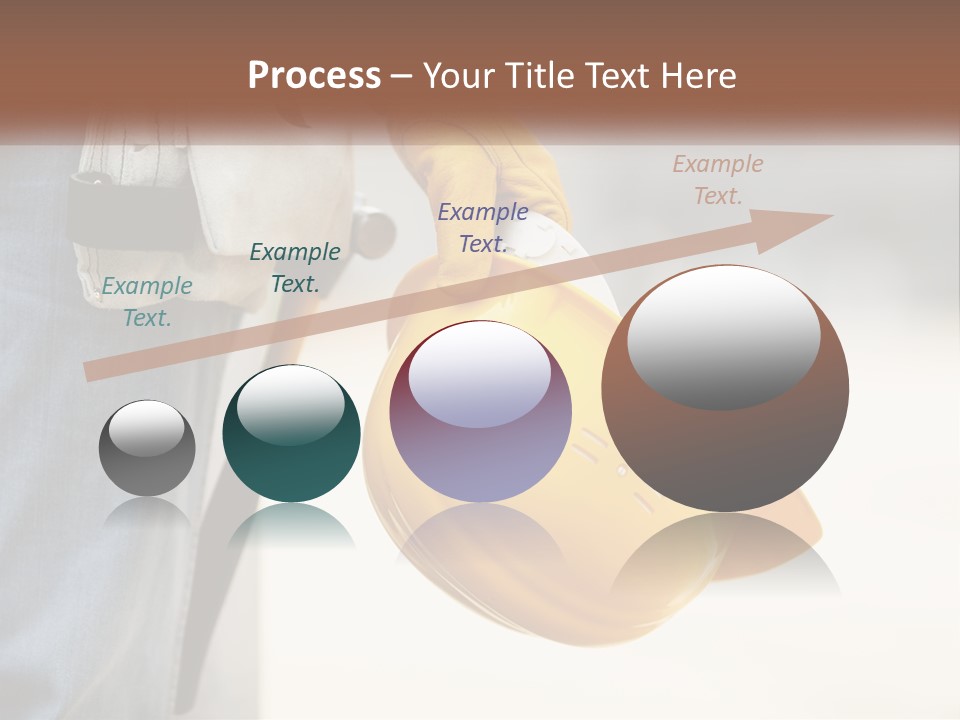 Process – Your Title Text Here

Example Text.

Example Text.

Example Text.

Example Text.